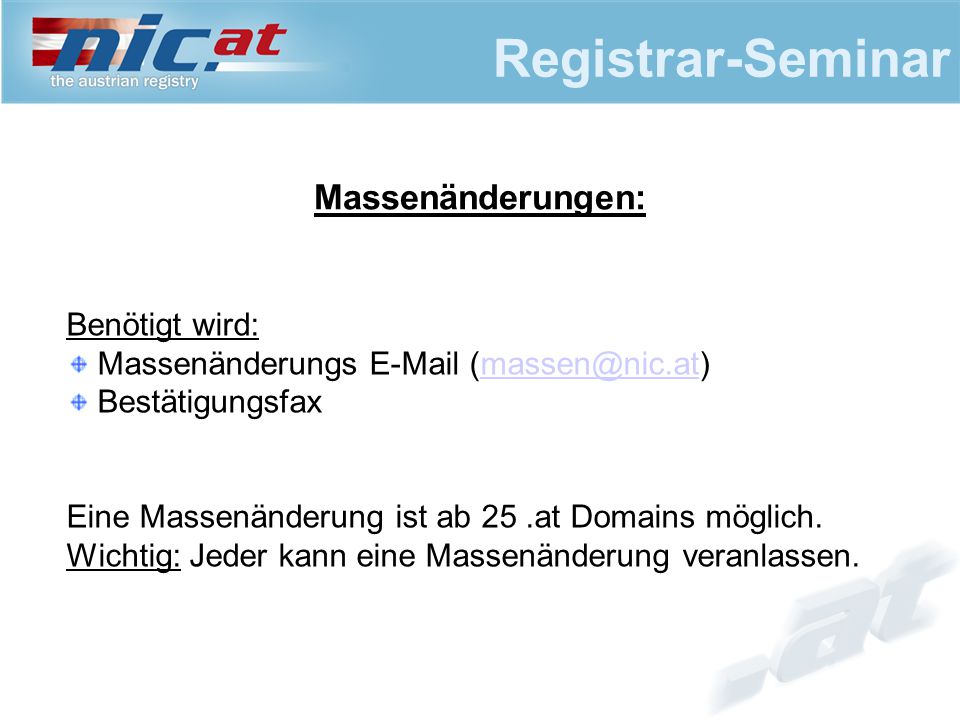 nic.at
the austrian registry

Registrar-Seminar

Massenänderungen:

Benötigt wird:
Massenänderungs E-Mail (massen@nic.at)
Bestätigungsfax

Eine Massenänderung ist ab 25 .at Domains möglich.
Wichtig: Jeder kann eine Massenänderung veranlassen.

.at